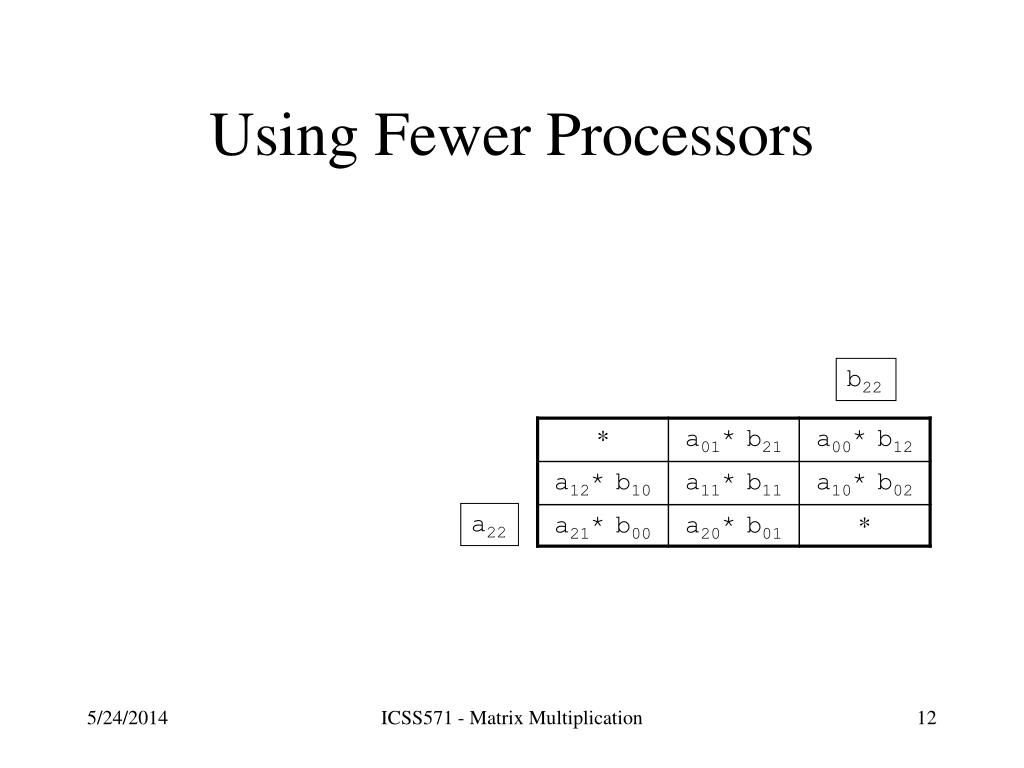 Using Fewer Processors

$b_{22}$

| * | $a_{01}$* $b_{21}$ | $a_{00}$* $b_{12}$ |
|---|---|---|
| $a_{12}$* $b_{10}$ | $a_{11}$* $b_{11}$ | $a_{10}$* $b_{02}$ |
| $a_{21}$* $b_{00}$ | $a_{20}$* $b_{01}$ | * |

$a_{22}$

5/24/2014

ICSS571 - Matrix Multiplication

12